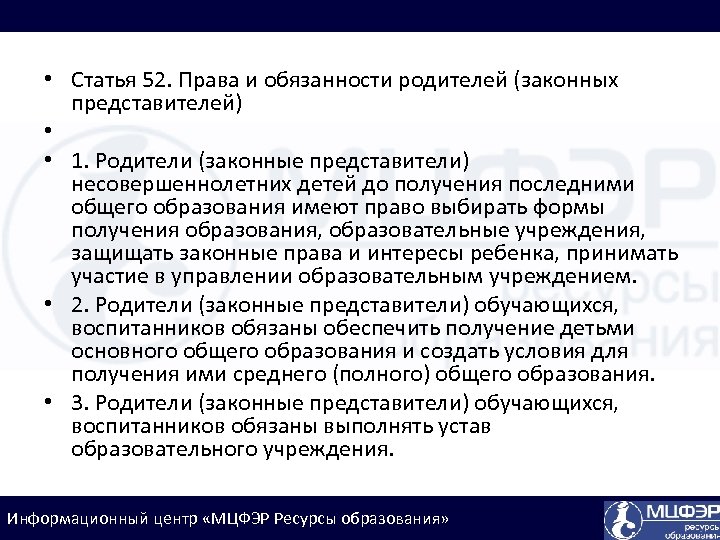 • Статья 52. Права и обязанности родителей (законных представителей)

•

• 1. Родители (законные представители) несовершеннолетних детей до получения последними общего образования имеют право выбирать формы получения образования, образовательные учреждения, защищать законные права и интересы ребенка, принимать участие в управлении образовательным учреждением.

• 2. Родители (законные представители) обучающихся, воспитанников обязаны обеспечить получение детьми основного общего образования и создать условия для получения ими среднего (полного) общего образования.

• 3. Родители (законные представители) обучающихся, воспитанников обязаны выполнять устав образовательного учреждения.

Информационный центр «МЦФЭР Ресурсы образования»

МЦФЭР ресурсы образования